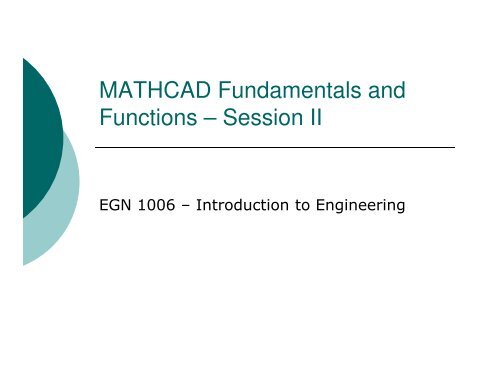 MATHCAD Fundamentals and Functions – Session II

EGN 1006 – Introduction to Engineering